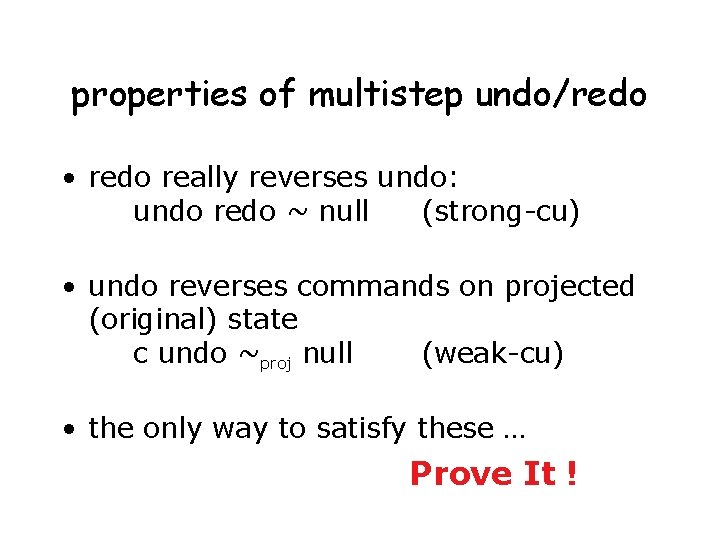 properties of multistep undo/redo

• redo really reverses undo:
undo redo ~ null (strong-cu)

• undo reverses commands on projected (original) state
c undo $\sim_{proj}$ null (weak-cu)

• the only way to satisfy these …

Prove It !